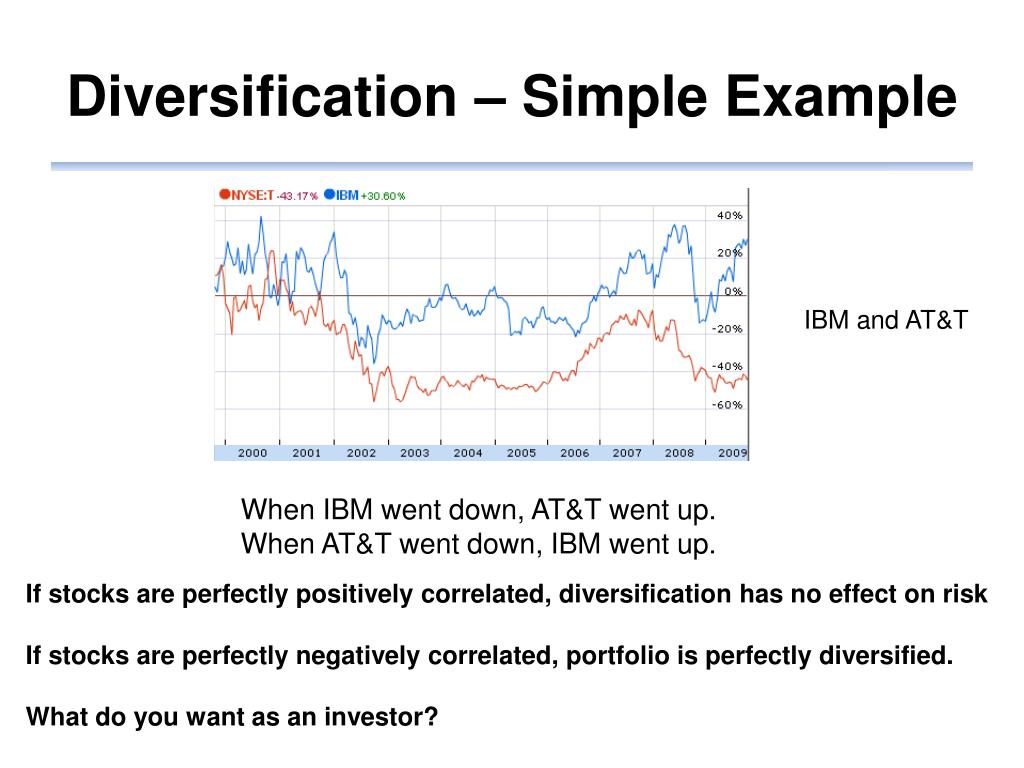 Diversification – Simple Example

NYSE:T -43.17% IBM +30.60%

40%
20%
0%
-20%
-40%
-60%

2000 2001 2002 2003 2004 2005 2006 2007 2008 2009

IBM and AT&T

When IBM went down, AT&T went up.
When AT&T went down, IBM went up.

If stocks are perfectly positively correlated, diversification has no effect on risk

If stocks are perfectly negatively correlated, portfolio is perfectly diversified.

What do you want as an investor?